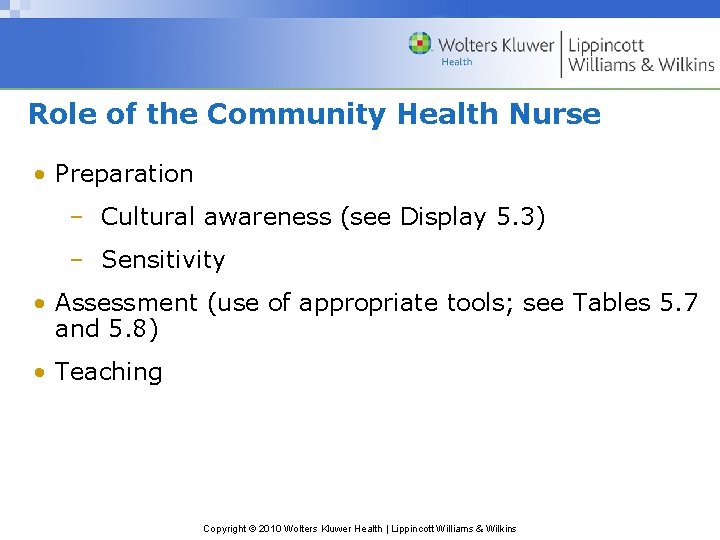 Wolters Kluwer
Health
Lippincott
Williams & Wilkins

Role of the Community Health Nurse

• Preparation
– Cultural awareness (see Display 5.3)
– Sensitivity
• Assessment (use of appropriate tools; see Tables 5.7 and 5.8)
• Teaching

Copyright © 2010 Wolters Kluwer Health | Lippincott Williams & Wilkins